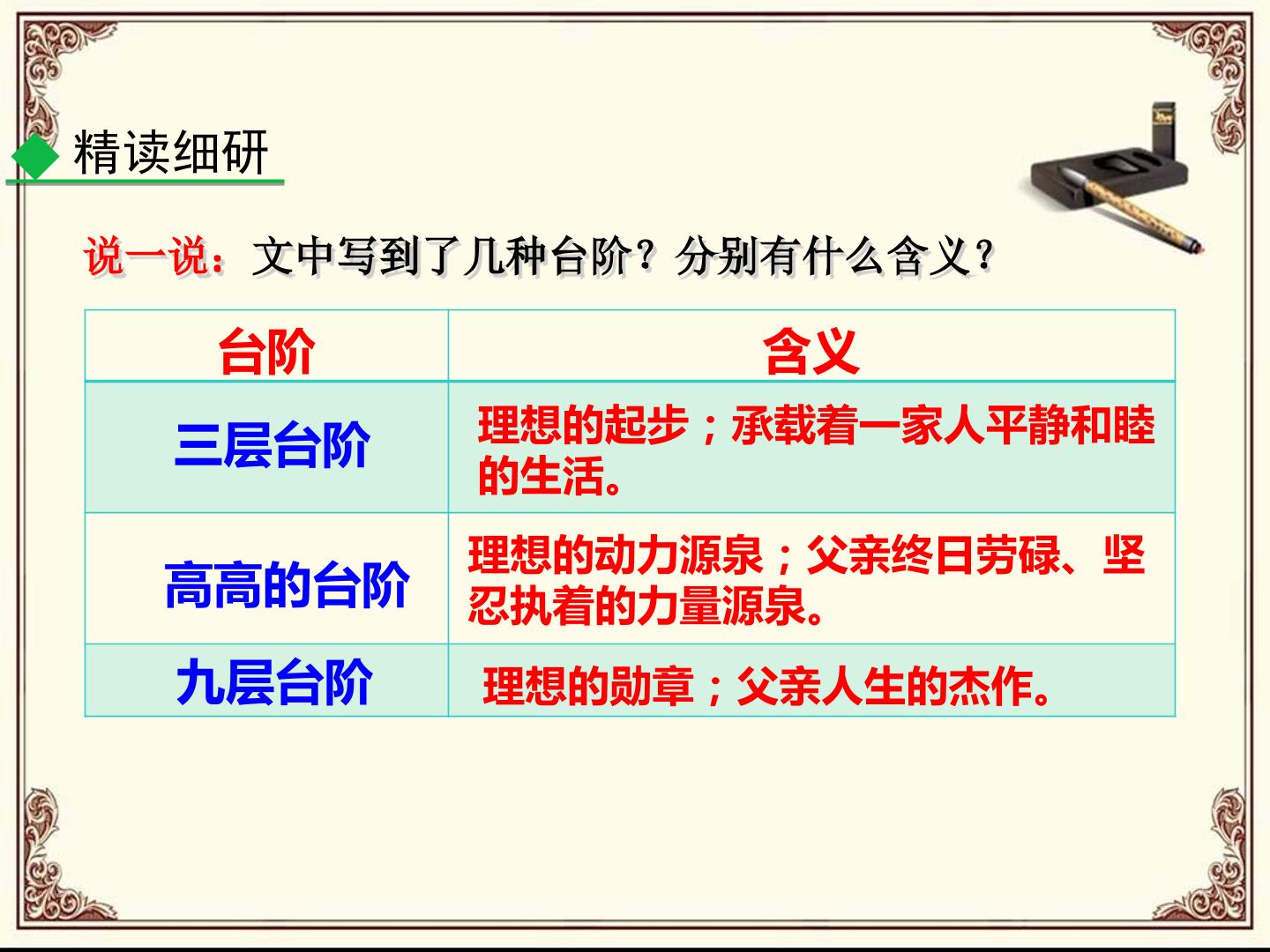 ◆精读细研

说一说：文中写到了几种台阶？分别有什么含义？

| 台阶 | 含义 |
|---|---|
| 三层台阶 | 理想的起步；承载着一家人平静和睦的生活。 |
| 高高的台阶 | 理想的动力源泉；父亲终日劳碌、坚忍执着的力量源泉。 |
| 九层台阶 | 理想的勋章；父亲人生的杰作。 |